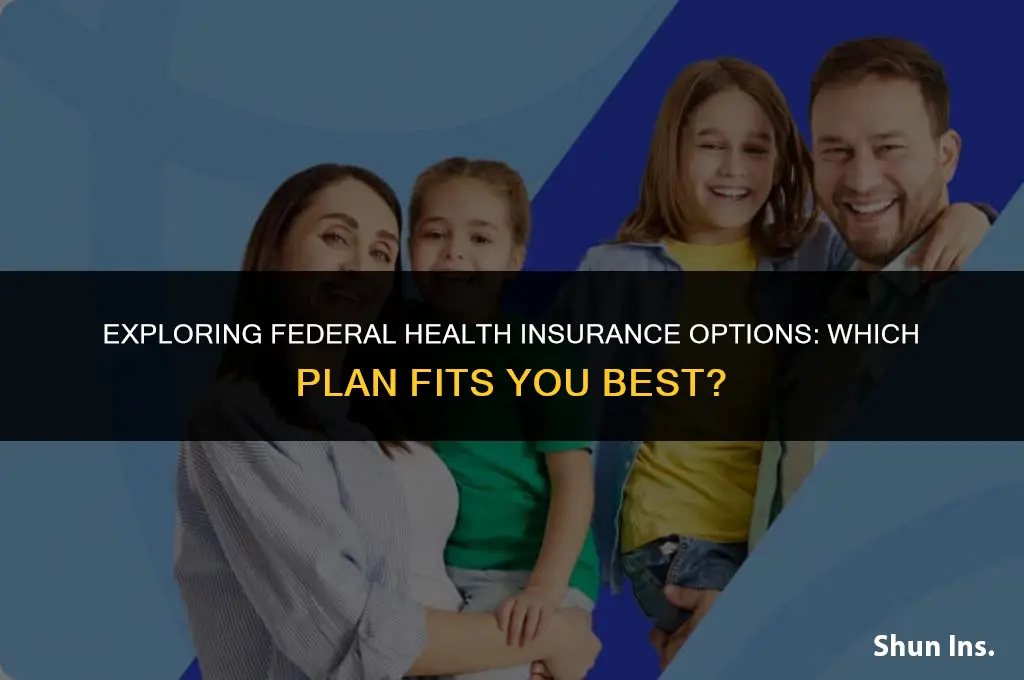 EXPLORING FEDERAL HEALTH INSURANCE OPTIONS: WHICH PLAN FITS YOU BEST?

Shun Ins.